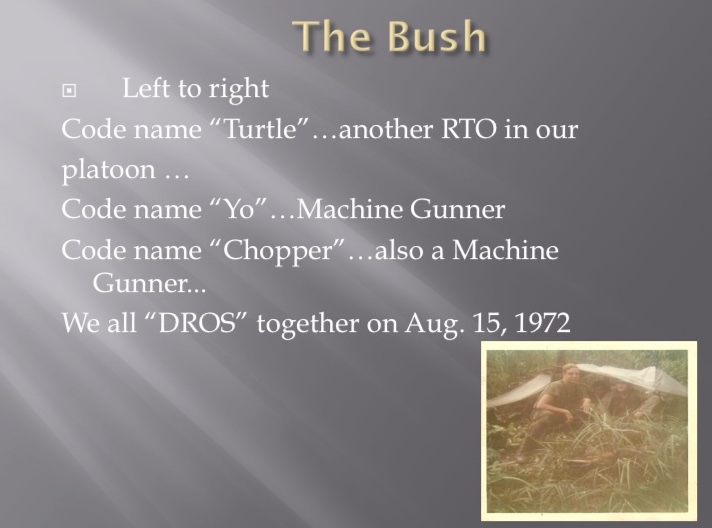 The Bush

Left to right

Code name “Turtle”…another RTO in our platoon …

Code name “Yo”…Machine Gunner

Code name “Chopper”…also a Machine Gunner...

We all “DROS” together on Aug. 15, 1972